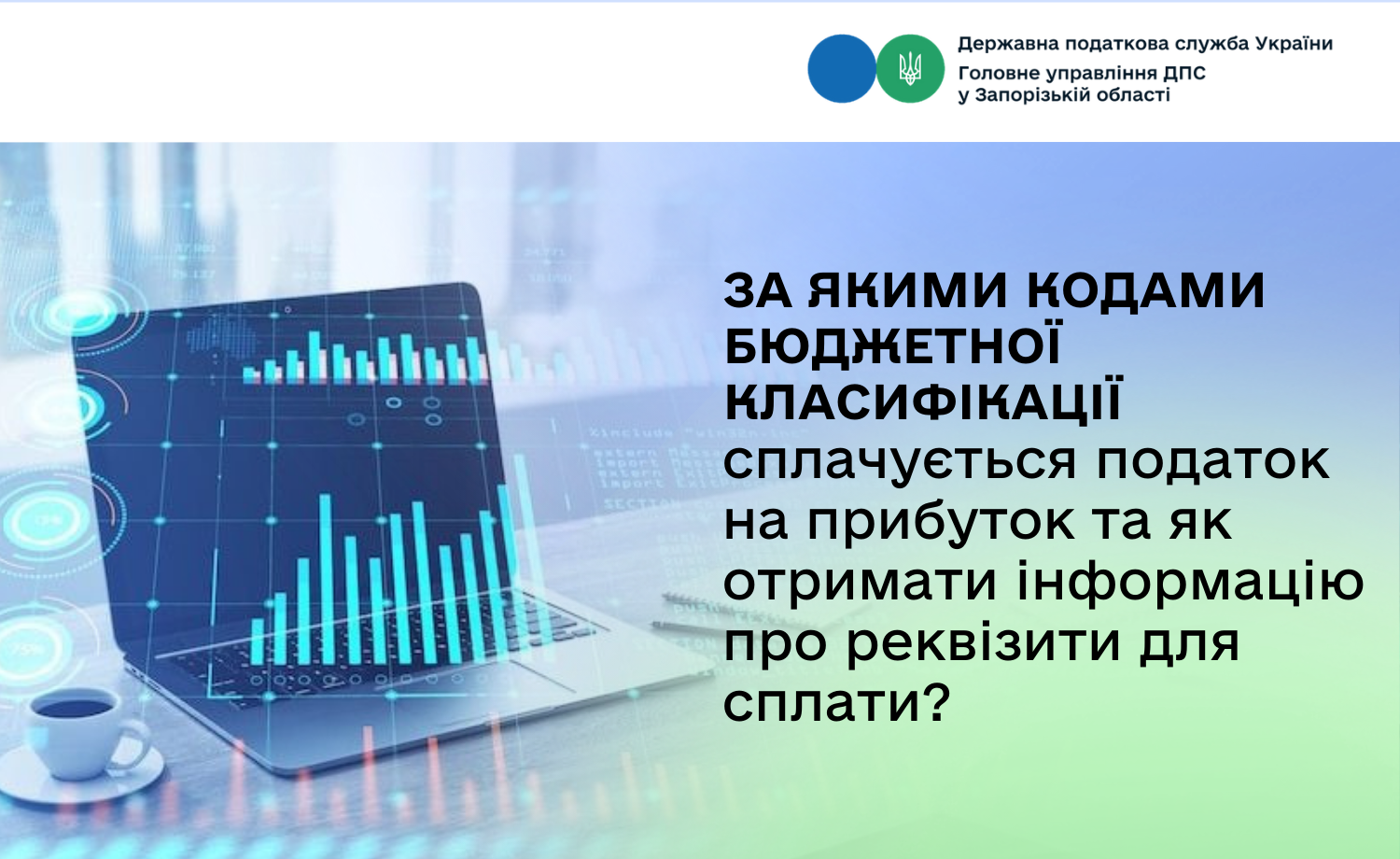 Державна податкова служба України
Головне управління ДПС
у Запорізькій області

ЗА ЯКИМИ КОДАМИ БЮДЖЕТНОЇ КЛАСИФІКАЦІЇ сплачується податок на прибуток та як отримати інформацію про реквізити для сплати?